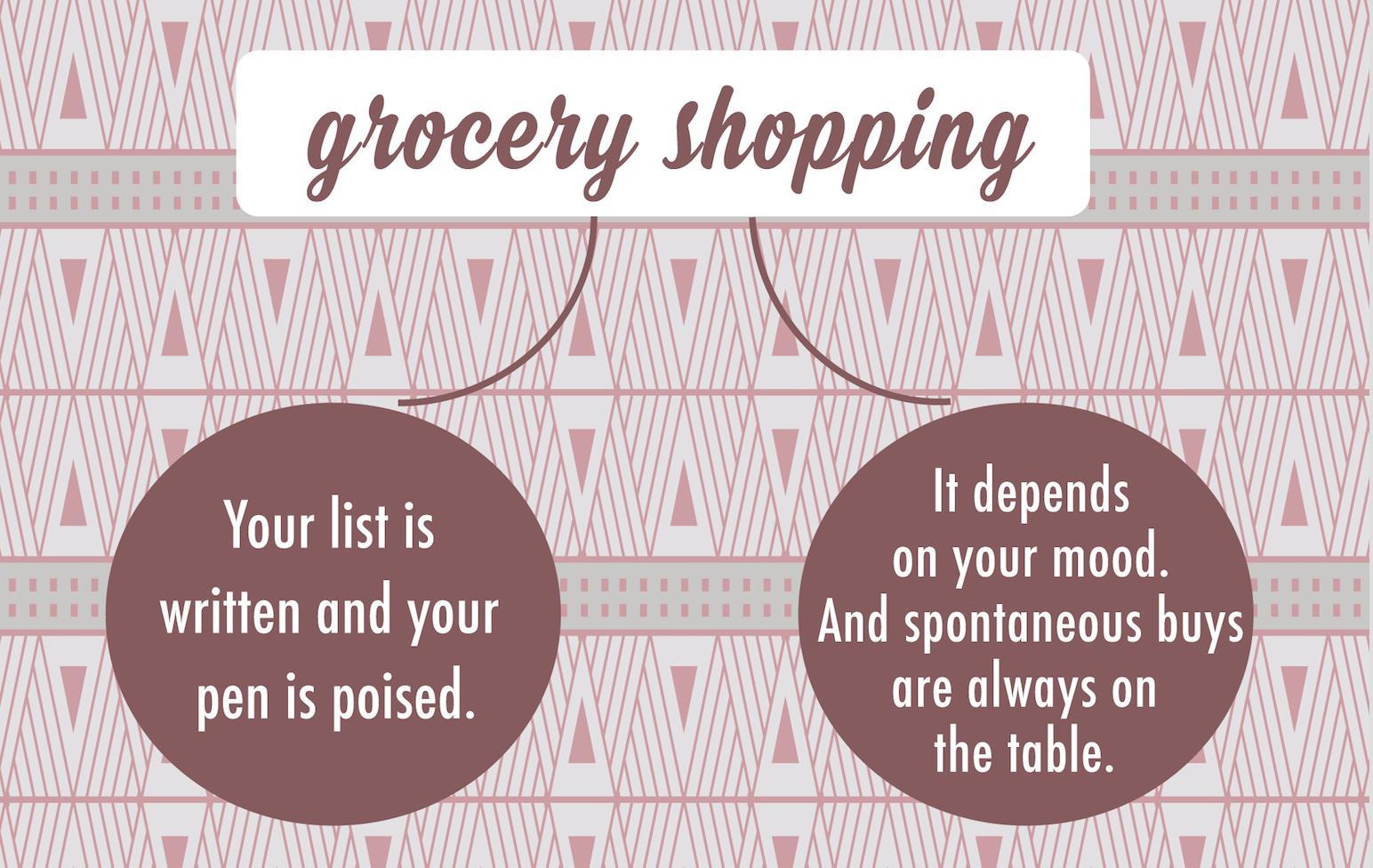 grocery shopping

Your list is written and your pen is poised.

It depends on your mood. And spontaneous buys are always on the table.